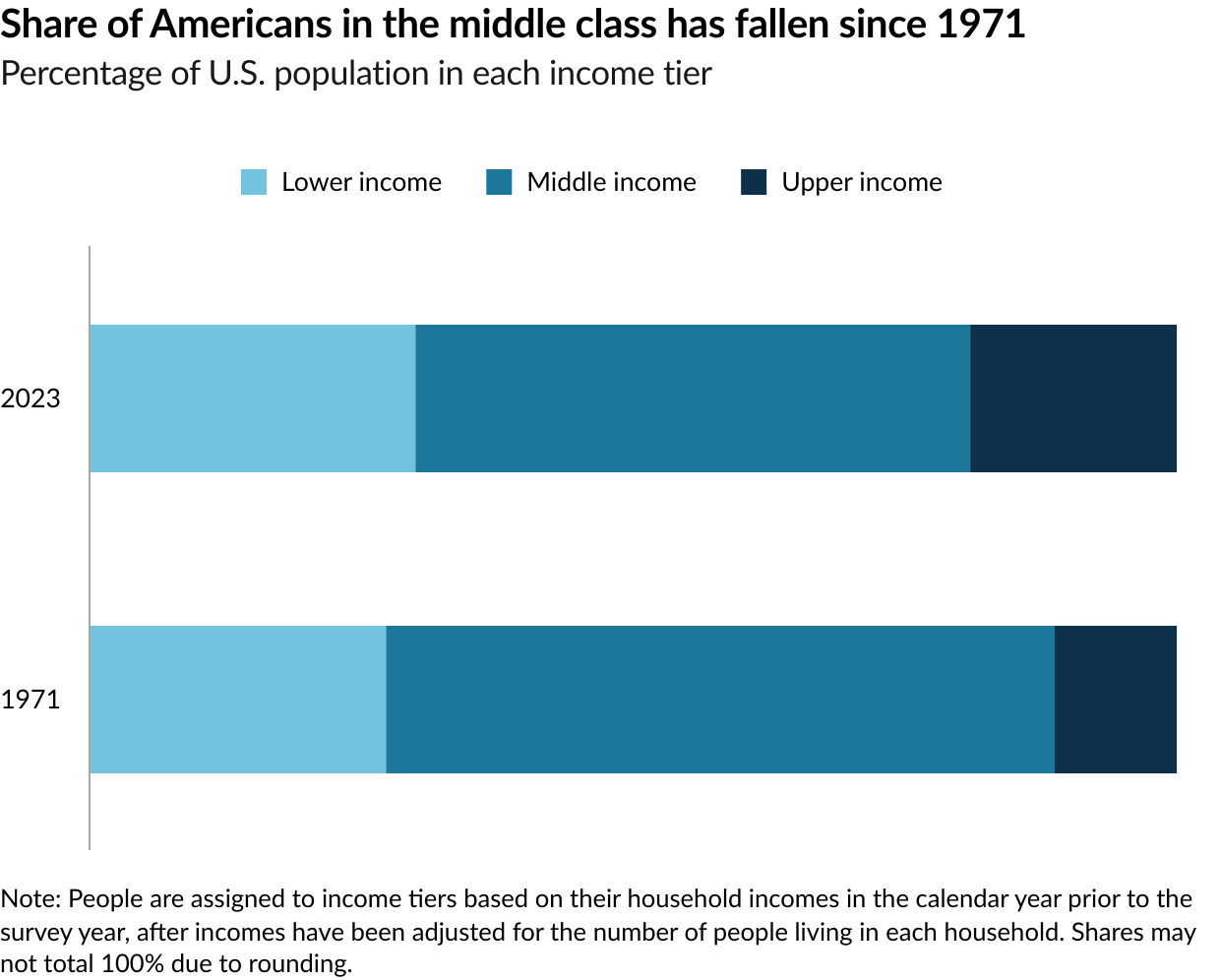 Share of Americans in the middle class has fallen since 1971
Percentage of U.S. population in each income tier

Lower income
Middle income
Upper income

2023

1971

Note: People are assigned to income tiers based on their household incomes in the calendar year prior to the survey year, after incomes have been adjusted for the number of people living in each household. Shares may not total 100% due to rounding.